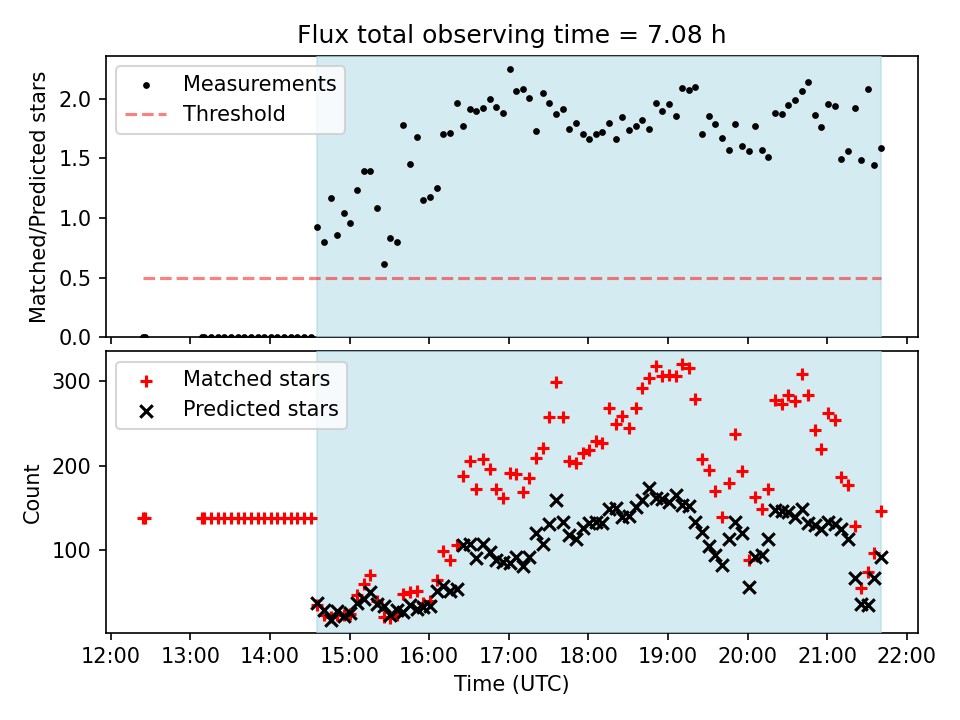 Flux total observing time = 7.08 h

Measurements
Threshold

Matched/Predicted stars

2.0
1.5
1.0
0.5
0.0

Matched stars
Predicted stars

Count

300
200
100

12:00 13:00 14:00 15:00 16:00 17:00 18:00 19:00 20:00 21:00 22:00

Time (UTC)